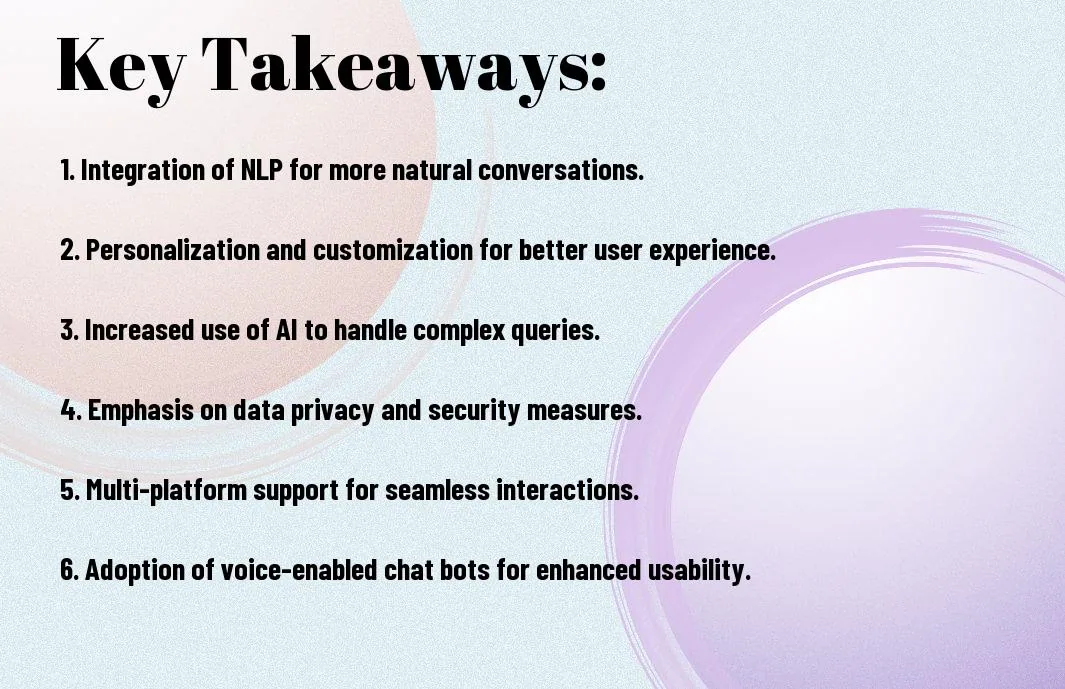 Key Takeaways:

1. Integration of NLP for more natural conversations.

2. Personalization and customization for better user experience.

3. Increased use of AI to handle complex queries.

4. Emphasis on data privacy and security measures.

5. Multi-platform support for seamless interactions.

6. Adoption of voice-enabled chat bots for enhanced usability.